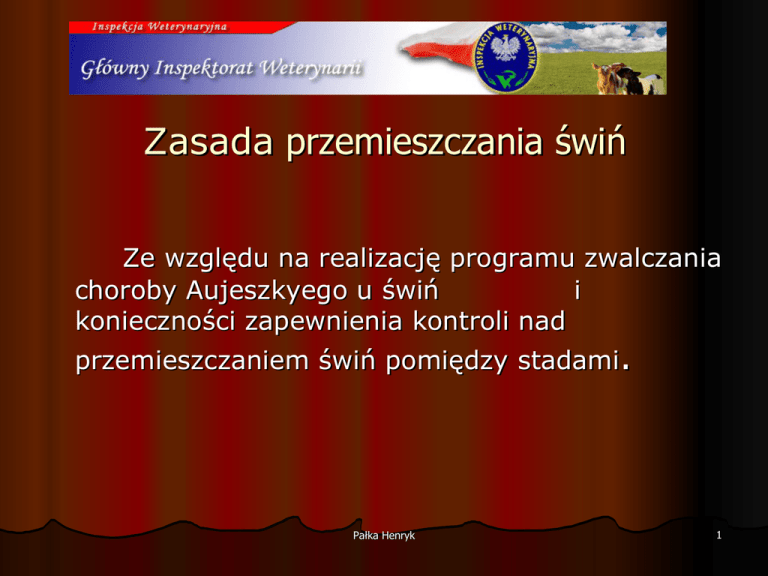 Inspekcja Weterynaryjna

Główny Inspektorat Weterynarii

INSPEKCJA WETERYNARYJNA

Zasada przemieszczania świń

Ze względu na realizację programu zwalczania choroby Aujeszkyego u świń i konieczności zapewnienia kontroli nad przemieszczaniem świń pomiędzy stadami.

Pałka Henryk

1